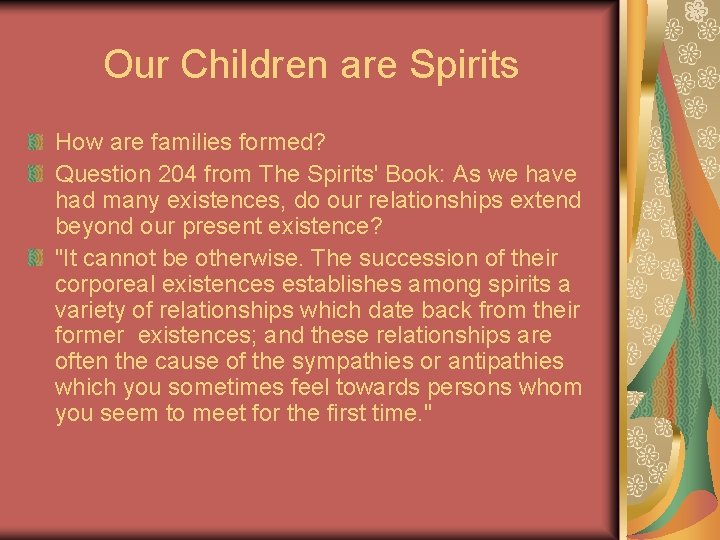 Our Children are Spirits

How are families formed?

Question 204 from The Spirits' Book: As we have had many existences, do our relationships extend beyond our present existence?

"It cannot be otherwise. The succession of their corporeal existences establishes among spirits a variety of relationships which date back from their former existences; and these relationships are often the cause of the sympathies or antipathies which you sometimes feel towards persons whom you seem to meet for the first time."